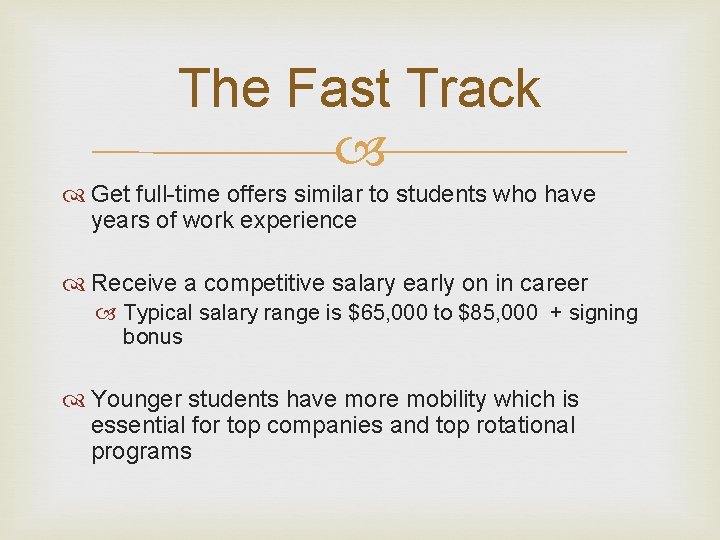 The Fast Track

Get full-time offers similar to students who have years of work experience

Receive a competitive salary early on in career

Typical salary range is \$65,000 to \$85,000 + signing bonus

Younger students have more mobility which is essential for top companies and top rotational programs